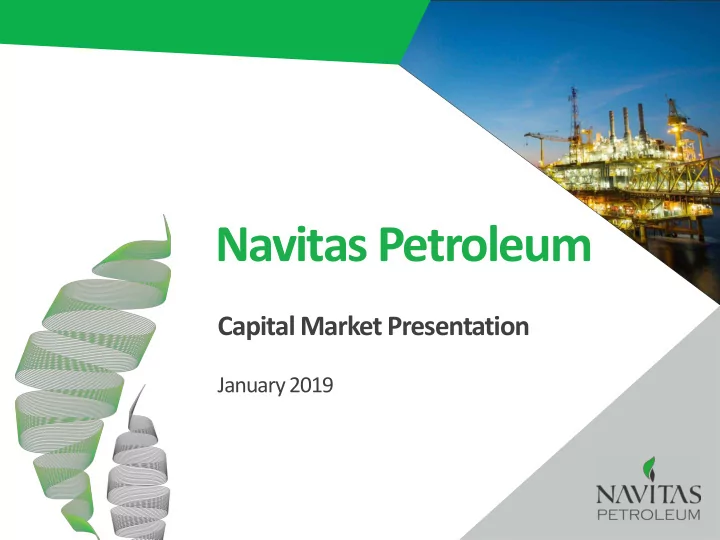 Navitas Petroleum

Capital Market Presentation

January 2019

NAVITAS
PETROLEUM